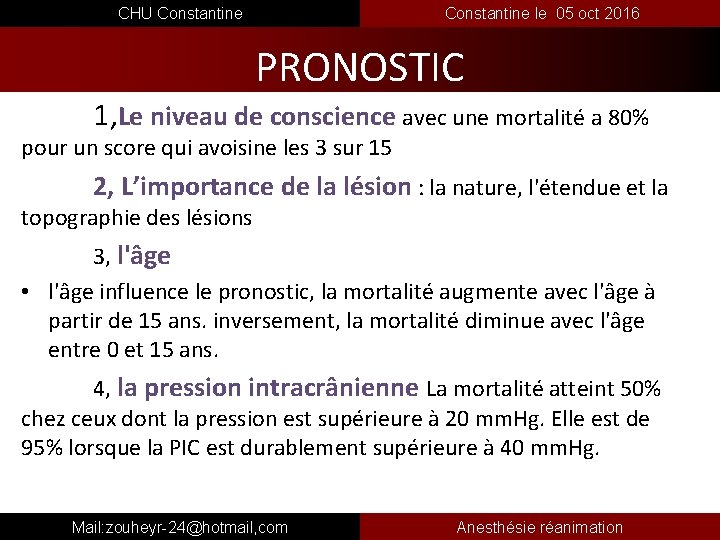 CHU Constantine

Constantine le 05 oct 2016

PRONOSTIC

1,Le niveau de conscience avec une mortalité a 80% pour un score qui avoisine les 3 sur 15

2, L'importance de la lésion : la nature, l'étendue et la topographie des lésions

3, l'âge

• l'âge influence le pronostic, la mortalité augmente avec l'âge à partir de 15 ans. inversement, la mortalité diminue avec l'âge entre 0 et 15 ans.

4, la pression intracrânienne La mortalité atteint 50% chez ceux dont la pression est supérieure à 20 mmHg. Elle est de 95% lorsque la PIC est durablement supérieure à 40 mmHg.

Mail:zouheyr-24@hotmail,com

Anesthésie réanimation